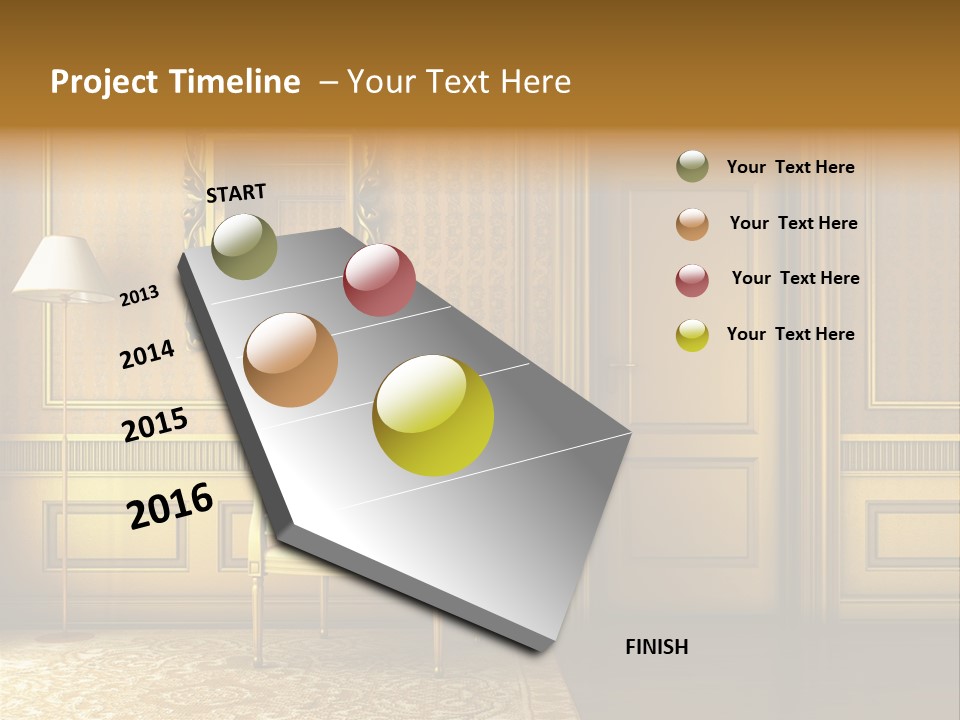 Project Timeline – Your Text Here

START

2013

2014

2015

2016

FINISH

Your Text Here

Your Text Here

Your Text Here

Your Text Here